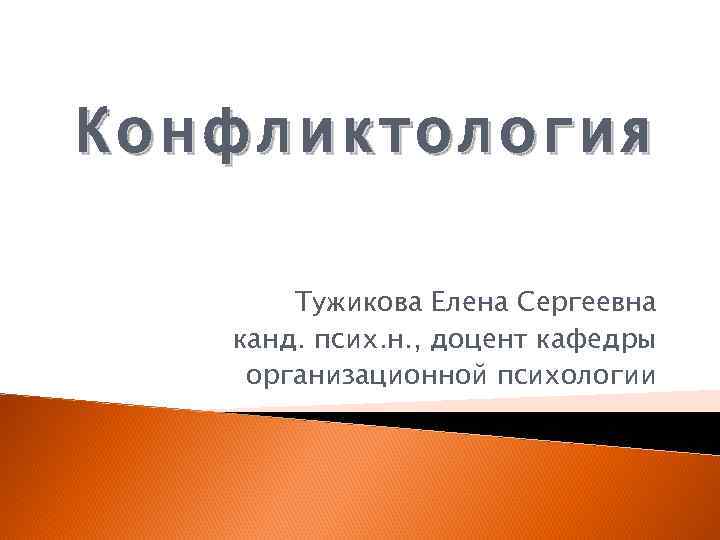 Конфликтология

Тужикова Елена Сергеевна
канд. псих.н., доцент кафедры
организационной психологии